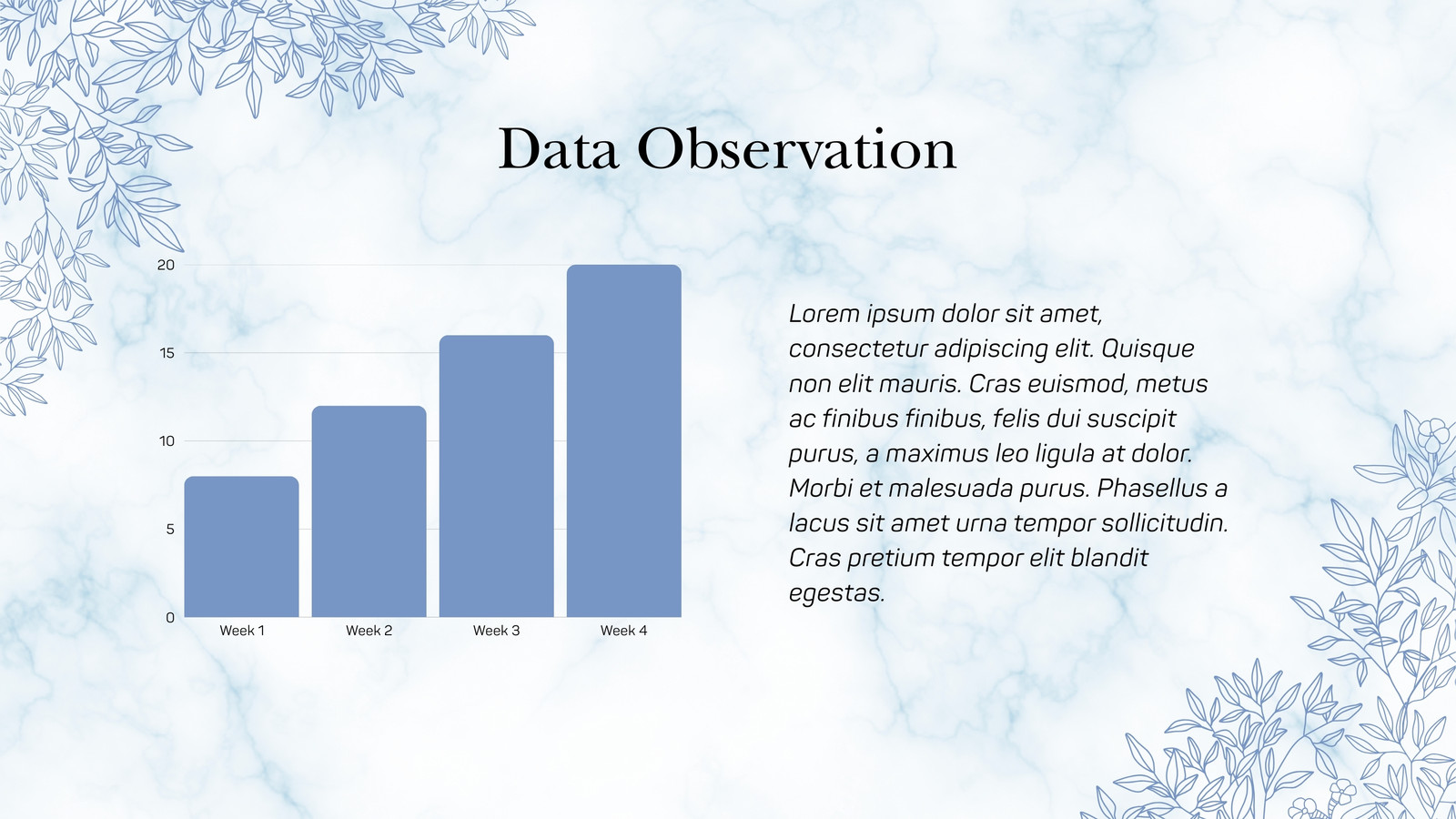 Data Observation

20
15
10
5
0
Week 1
Week 2
Week 3
Week 4

Lorem ipsum dolor sit amet, consectetur adipiscing elit. Quisque non elit mauris. Cras euismod, metus ac finibus finibus, felis dui suscipit purus, a maximus leo ligula at dolor. Morbi et malesuada purus. Phasellus a lacus sit amet urna tempor sollicitudin. Cras pretium tempor elit blandit egestas.